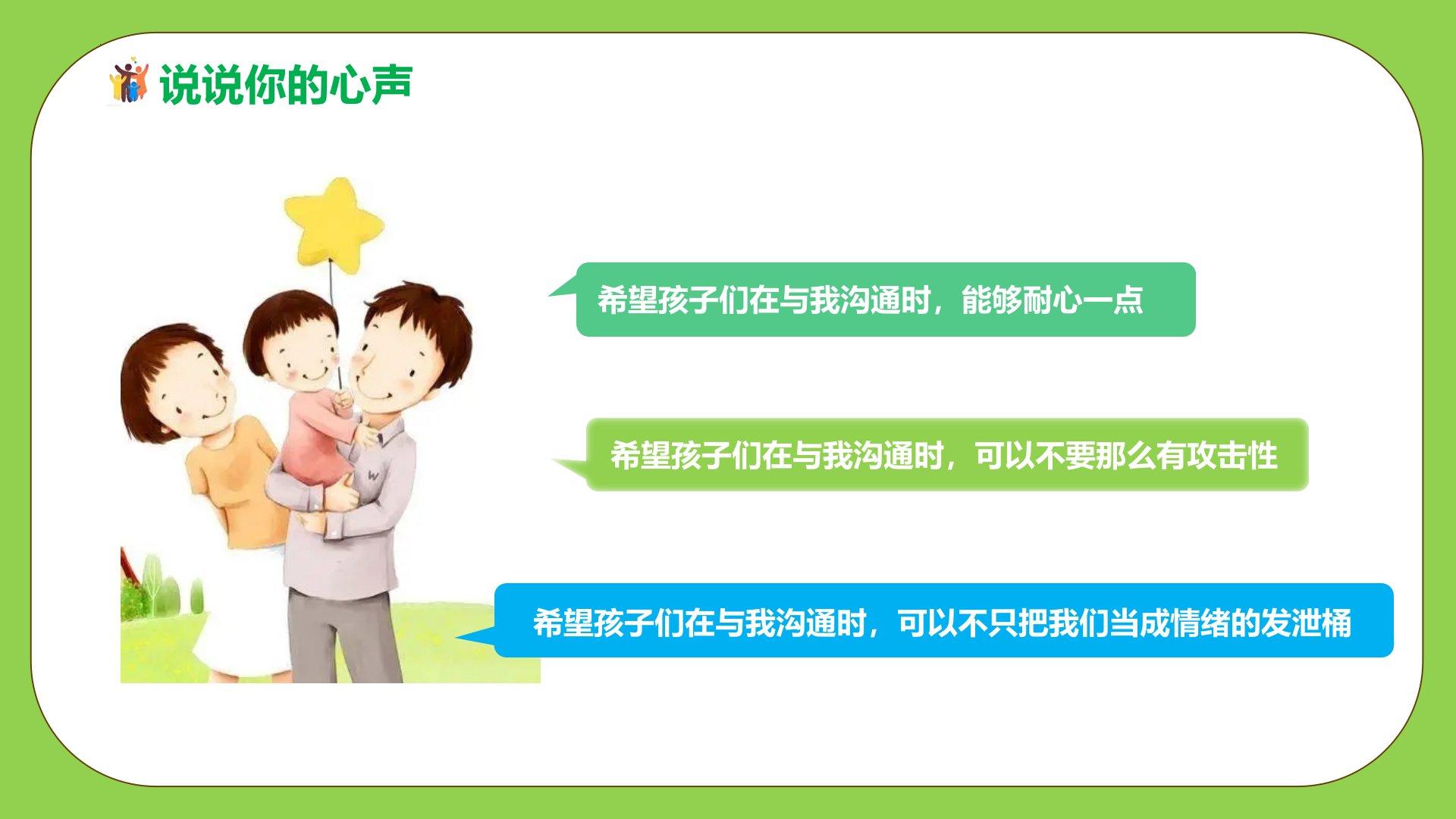 说说你的心声

希望孩子们在与我沟通时，能够耐心一点

希望孩子们在与我沟通时，可以不要那么有攻击性

希望孩子们在与我沟通时，可以不只把我们当成情绪的发泄桶